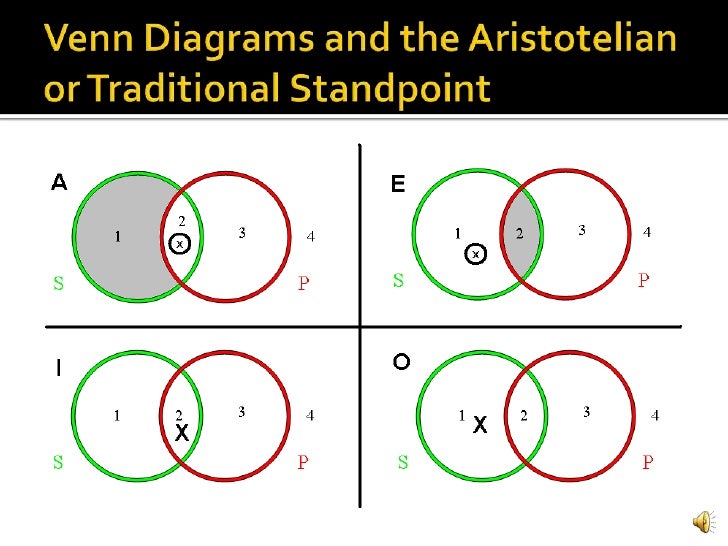 Venn Diagrams and the Aristotelian or Traditional Standpoint

A
1
2
x
3
4
S
P

E
1
x
2
3
4
S
P

I
1
2
X
3
4
S
P

O
1
X
2
3
4
S
P